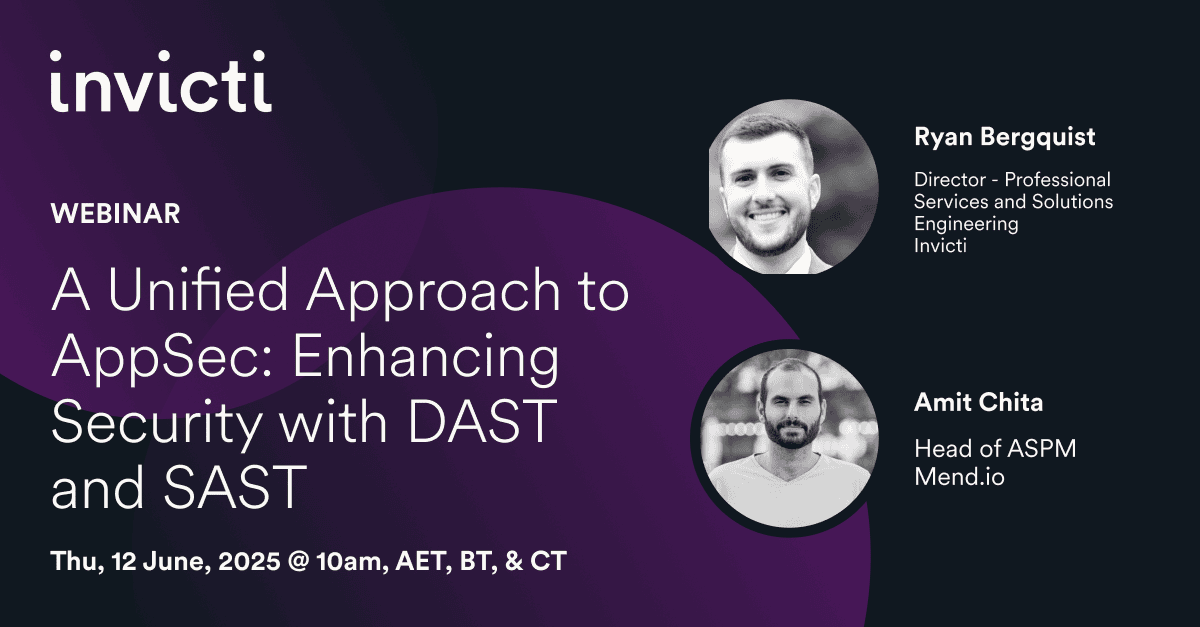 invicti

WEBINAR

A Unified Approach to AppSec: Enhancing Security with DAST and SAST

Thu, 12 June, 2025 @ 10am, AET, BT, & CT

Ryan Bergquist

Director - Professional Services and Solutions Engineering
Invicti

Amit Chita

Head of ASPM
Mend.io